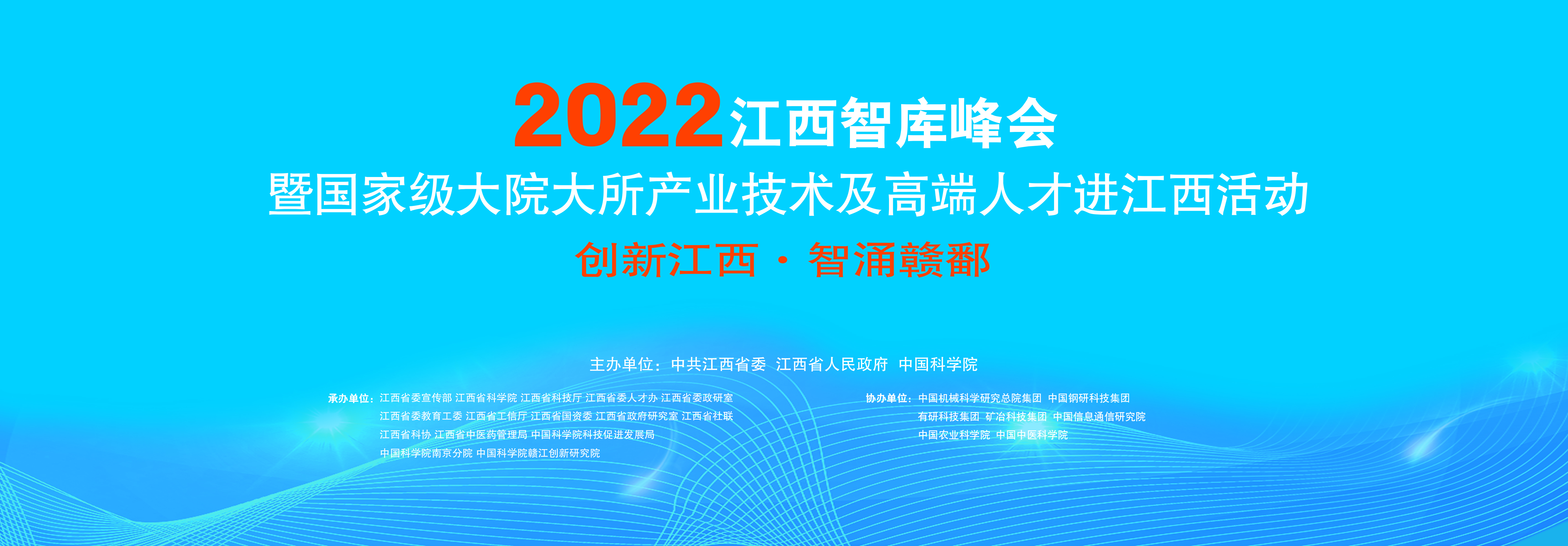 2022江西智库峰会
暨国家级大院大所产业技术及高端人才进江西活动
创新江西 · 智涌赣鄱

主办单位：中共江西省委 江西省人民政府 中国科学院

承办单位：江西省委宣传部 江西省科学院 江西省科技厅 江西省委人才办 江西省委政研室
江西省委教育工委 江西省工信厅 江西省国资委 江西省政府研究室 江西省社联
江西省科协 江西省中医药管理局 中国科学院科技促进发展局
中国科学院南京分院 中国科学院赣江创新研究院

协办单位：中国机械科学研究总院集团 中国钢研科技集团
有研科技集团 矿冶科技集团 中国信息通信研究院
中国农业科学院 中国中医科学院